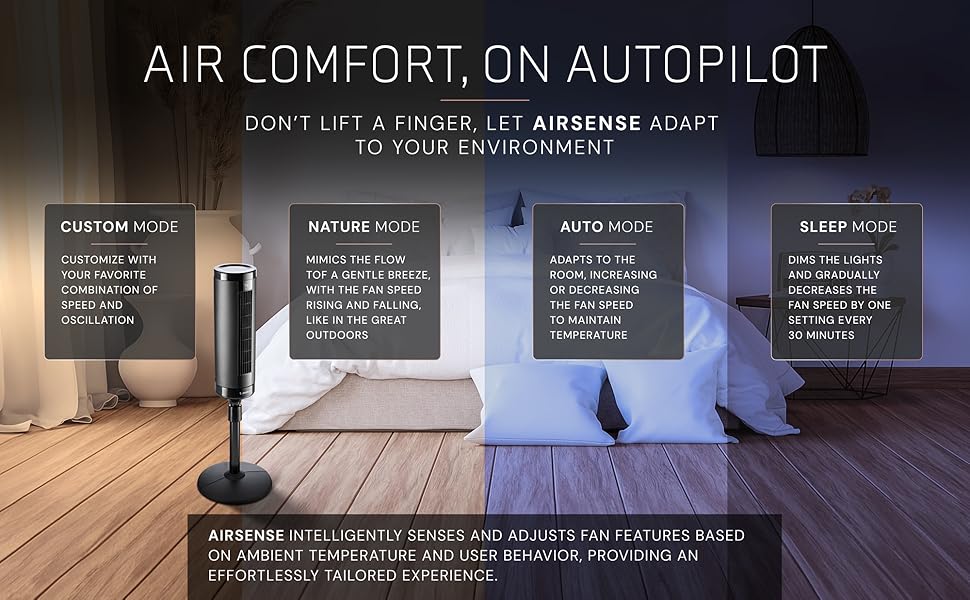 AIR COMFORT, ON AUTOPILOT

DON'T LIFT A FINGER, LET AIRSENSE ADAPT TO YOUR ENVIRONMENT

CUSTOM MODE

CUSTOMIZE WITH YOUR FAVORITE COMBINATION OF SPEED AND OSCILLATION

NATURE MODE

MIMICS THE FLOW TOF A GENTLE BREEZE, WITH THE FAN SPEED RISING AND FALLING, LIKE IN THE GREAT OUTDOORS

AUTO MODE

ADAPTS TO THE ROOM, INCREASING OR DECREASING THE FAN SPEED TO MAINTAIN TEMPERATURE

SLEEP MODE

DIMS THE LIGHTS AND GRADUALLY DECREASES THE FAN SPEED BY ONE SETTING EVERY 30 MINUTES

AIRSENSE INTELLIGENTLY SENSES AND ADJUSTS FAN FEATURES BASED ON AMBIENT TEMPERATURE AND USER BEHAVIOR, PROVIDING AN EFFORTLESSLY TAILORED EXPERIENCE.